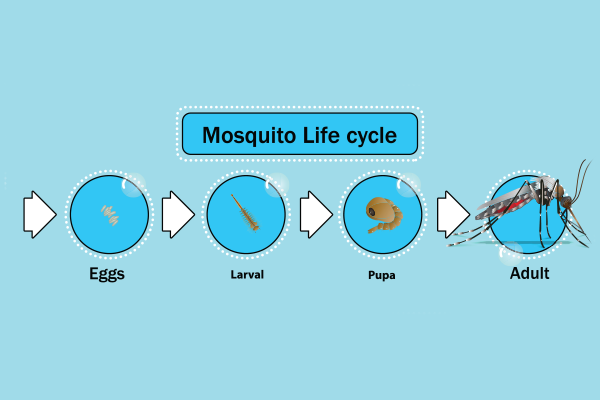 Mosquito Life cycle

Eggs

Larval

Pupa

Adult